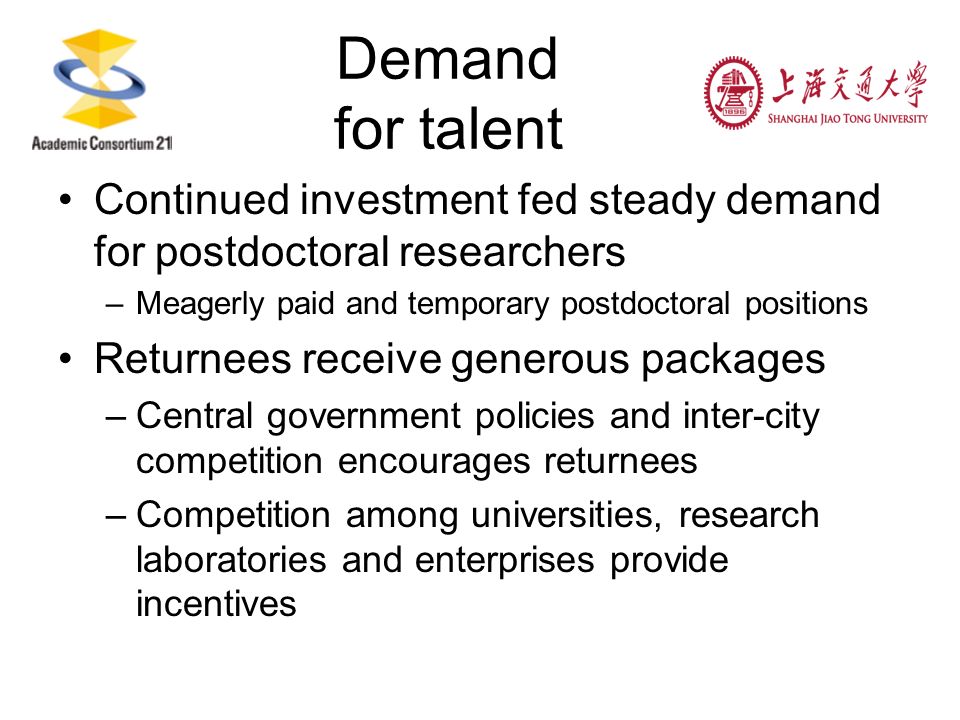 Academic Consortium 21

Demand for talent

上海交通大學
SHANGHAI JIAO TONG UNIVERSITY

• Continued investment fed steady demand for postdoctoral researchers
– Meagerly paid and temporary postdoctoral positions
• Returnees receive generous packages
– Central government policies and inter-city competition encourages returnees
– Competition among universities, research laboratories and enterprises provide incentives